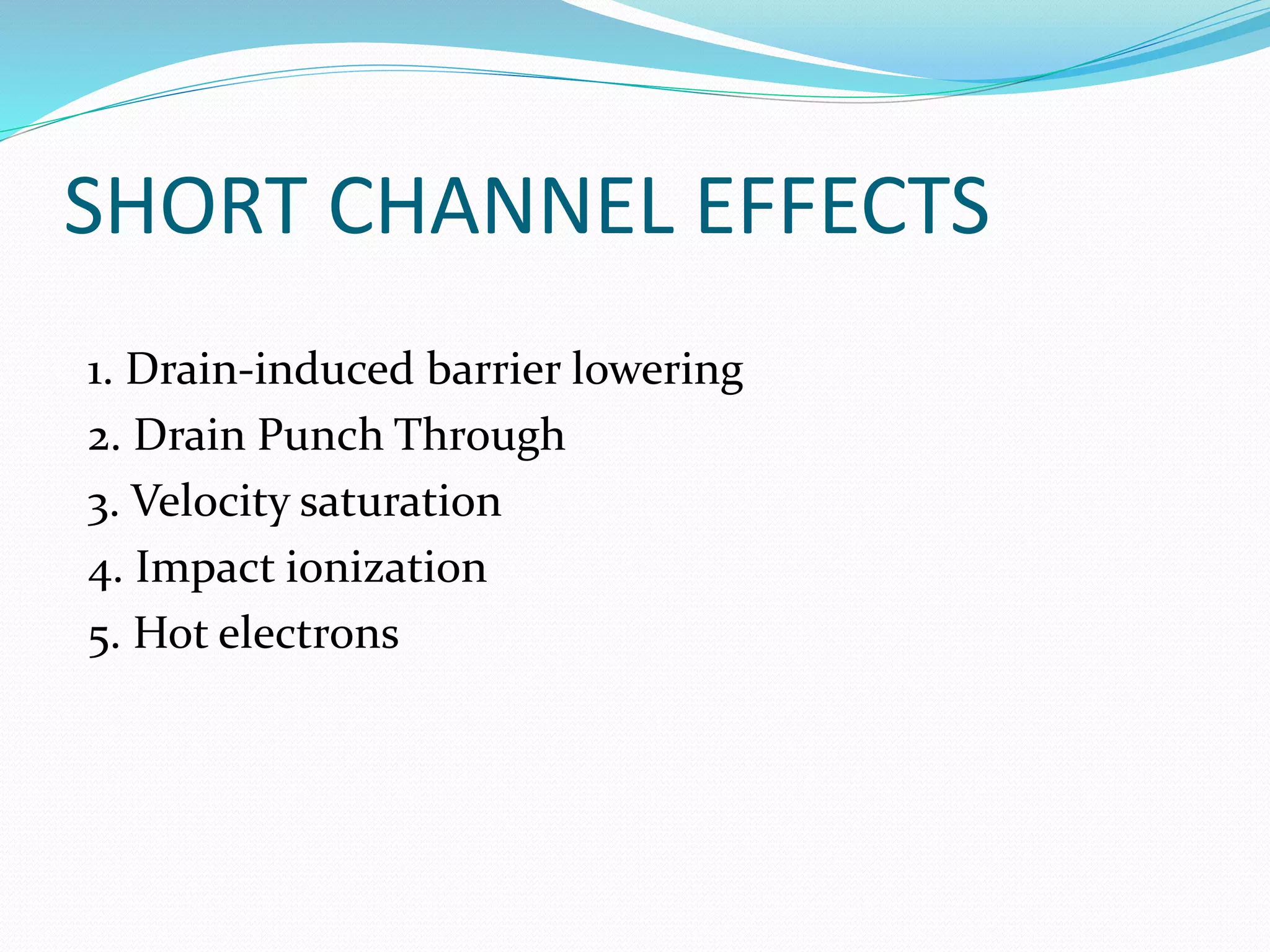 SHORT CHANNEL EFFECTS

1. Drain-induced barrier lowering
2. Drain Punch Through
3. Velocity saturation
4. Impact ionization
5. Hot electrons